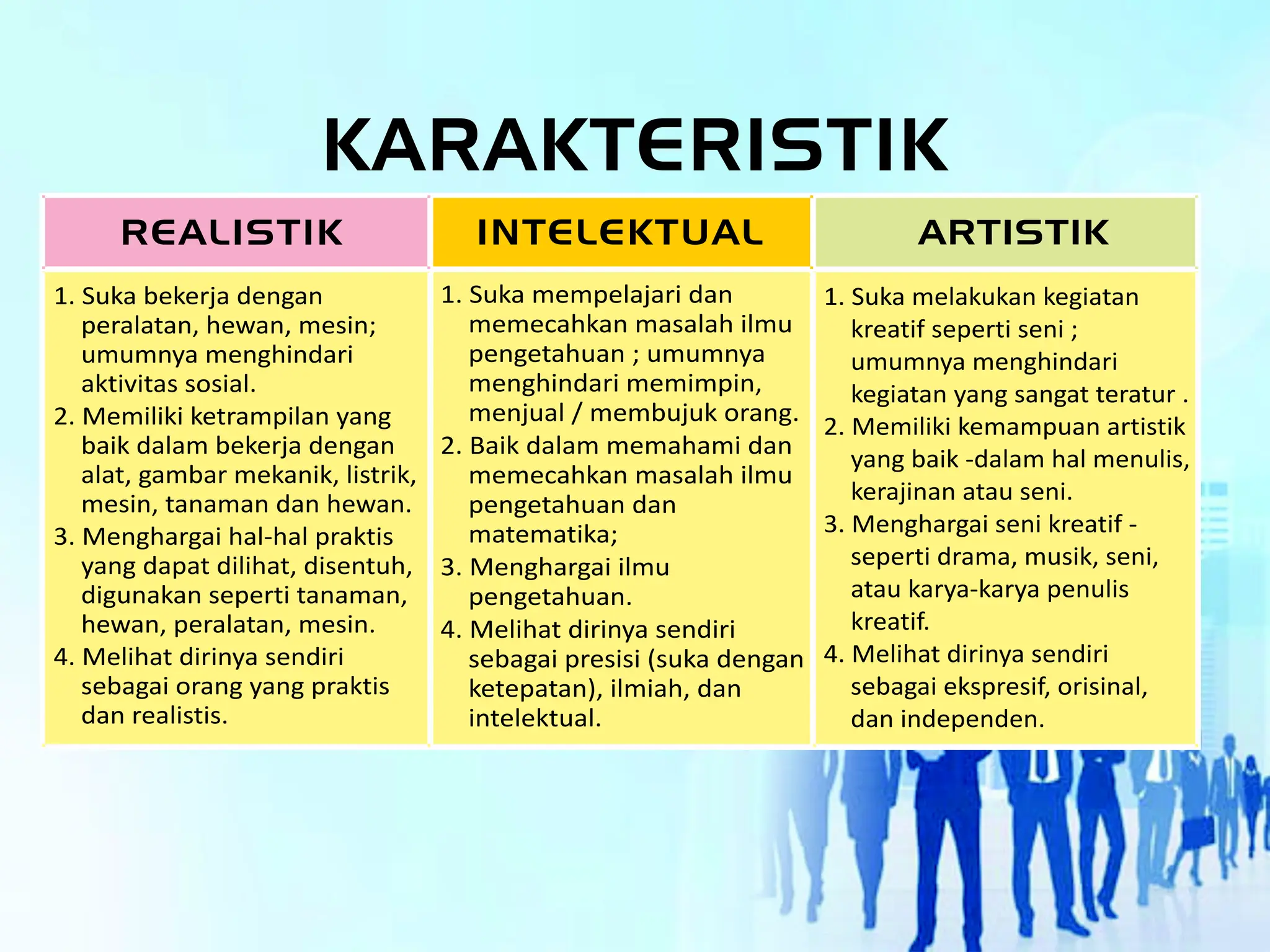 KARAKTERISTIK

| REALISTIK | INTELEKTUAL | ARTISTIK |
|---|---|---|
| 1. Suka bekerja dengan peralatan, hewan, mesin; umumnya menghindari aktivitas sosial. 2. Memiliki ketrampilan yang baik dalam bekerja dengan alat, gambar mekanik, listrik, mesin, tanaman dan hewan. 3. Menghargai hal-hal praktis yang dapat dilihat, disentuh, digunakan seperti tanaman, hewan, peralatan, mesin. 4. Melihat dirinya sendiri sebagai orang yang praktis dan realistis. | 1. Suka mempelajari dan memecahkan masalah ilmu pengetahuan ; umumnya menghindari memimpin, menjual / membujuk orang. 2. Baik dalam memahami dan memecahkan masalah ilmu pengetahuan dan matematika; 3. Menghargai ilmu pengetahuan. 4. Melihat dirinya sendiri sebagai presisi (suka dengan ketepatan), ilmiah, dan intelektual. | 1. Suka melakukan kegiatan kreatif seperti seni ; umumnya menghindari kegiatan yang sangat teratur . 2. Memiliki kemampuan artistik yang baik -dalam hal menulis, kerajinan atau seni. 3. Menghargai seni kreatif - seperti drama, musik, seni, atau karya-karya penulis kreatif. 4. Melihat dirinya sendiri sebagai ekspresif, orisinal, dan independen. |